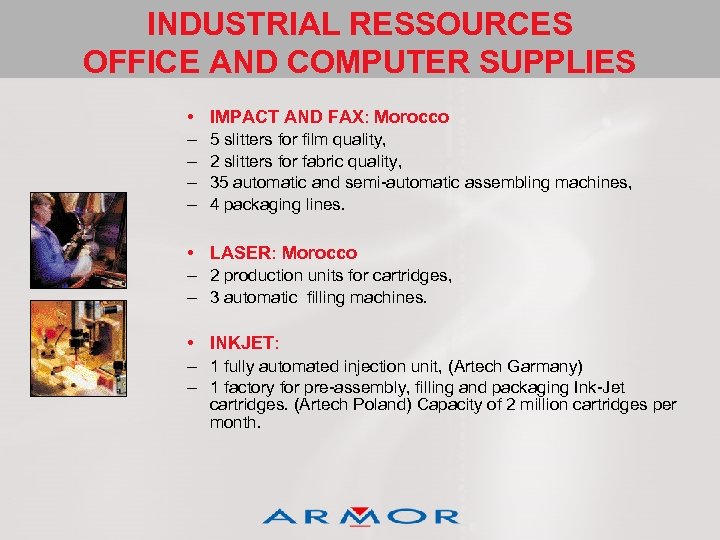 INDUSTRIAL RESSOURCES
OFFICE AND COMPUTER SUPPLIES

• IMPACT AND FAX: Morocco
– 5 slitters for film quality,
– 2 slitters for fabric quality,
– 35 automatic and semi-automatic assembling machines,
– 4 packaging lines.

• LASER: Morocco
– 2 production units for cartridges,
– 3 automatic filling machines.

• INKJET:
– 1 fully automated injection unit, (Artech Garmany)
– 1 factory for pre-assembly, filling and packaging Ink-Jet cartridges. (Artech Poland) Capacity of 2 million cartridges per month.

ARMOR